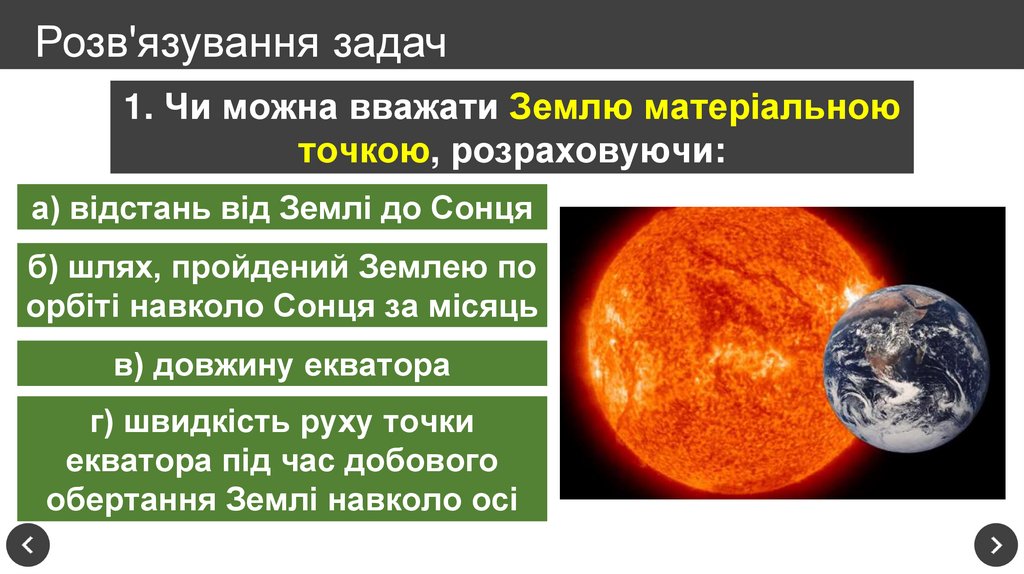 Розв'язування задач

1. Чи можна вважати Землю матеріальною точкою, розраховуючи:

а) відстань від Землі до Сонця

б) шлях, пройдений Землею по орбіті навколо Сонця за місяць

в) довжину екватора

г) швидкість руху точки екватора під час добового обертання Землі навколо осі